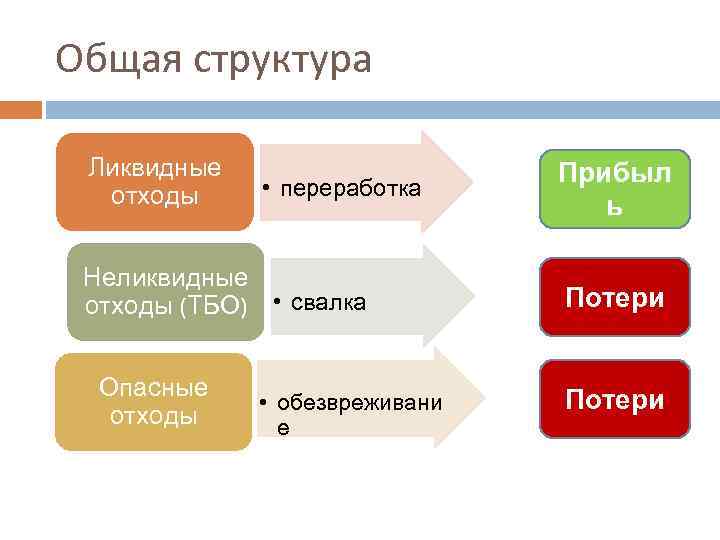 Общая структура

Ликвидные отходы

• переработка

Прибыль

Неликвидные отходы (ТБО)

• свалка

Потери

Опасные отходы

• обезвреживание

Потери